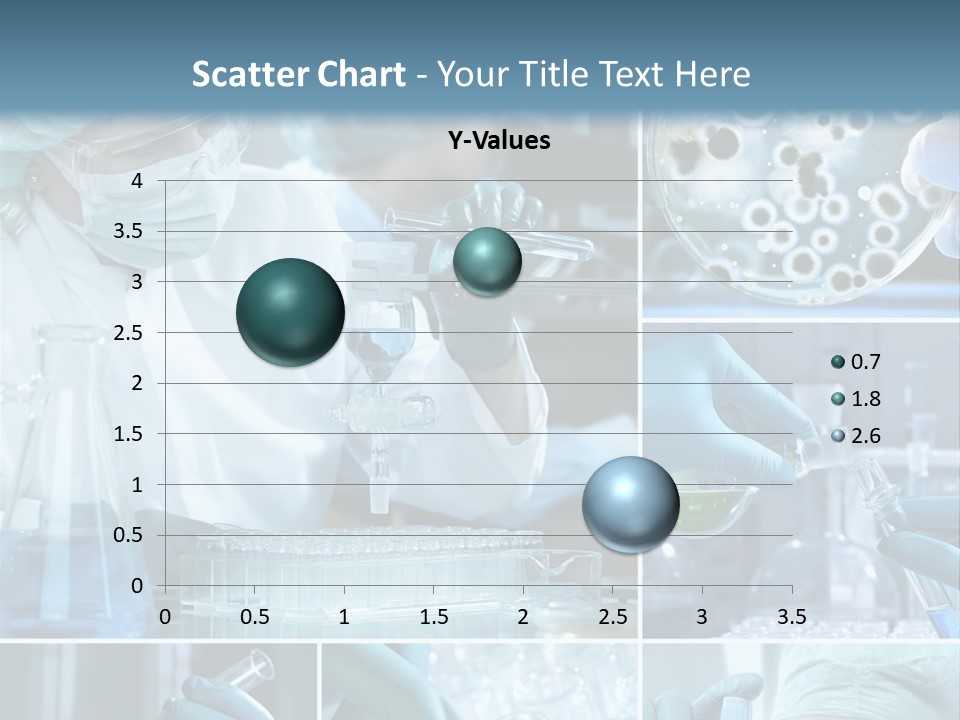 Scatter Chart - Your Title Text Here

Y-Values

4
3.5
3
2.5
2
1.5
1
0.5
0

0 0.5 1 1.5 2 2.5 3 3.5

0.7
1.8
2.6